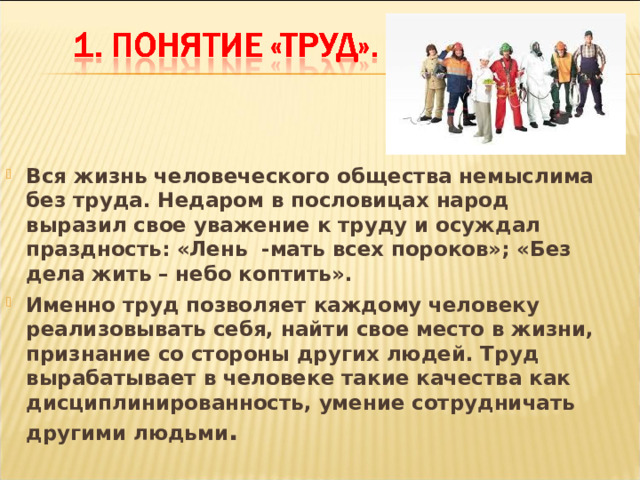 1. ПОНЯТИЕ «ТРУД».

Вся жизнь человеческого общества немыслима без труда. Недаром в пословицах народ выразил свое уважение к труду и осуждал праздность: «Лень  -мать всех пороков»; «Без дела жить – небо коптить».

Именно труд позволяет каждому человеку реализовывать себя, найти свое место в жизни, признание со стороны других людей. Труд вырабатывает в человеке такие качества как дисциплинированность, умение сотрудничать другими людьми.